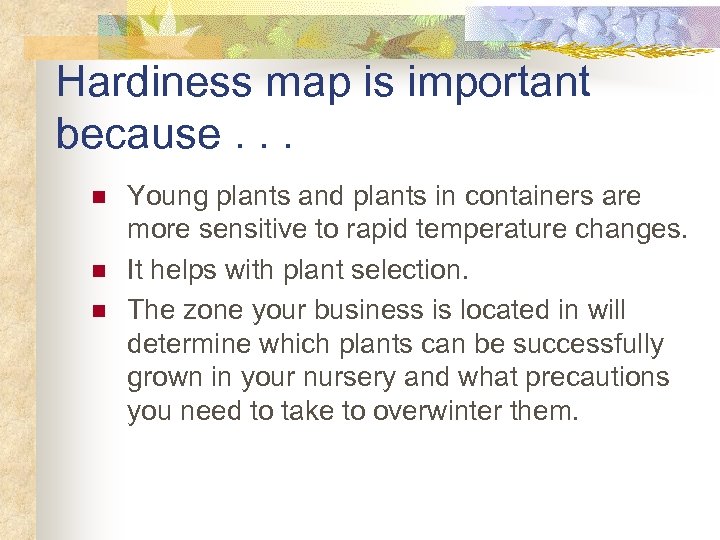 Hardiness map is important because . . .

- Young plants and plants in containers are more sensitive to rapid temperature changes.
- It helps with plant selection.
- The zone your business is located in will determine which plants can be successfully grown in your nursery and what precautions you need to take to overwinter them.